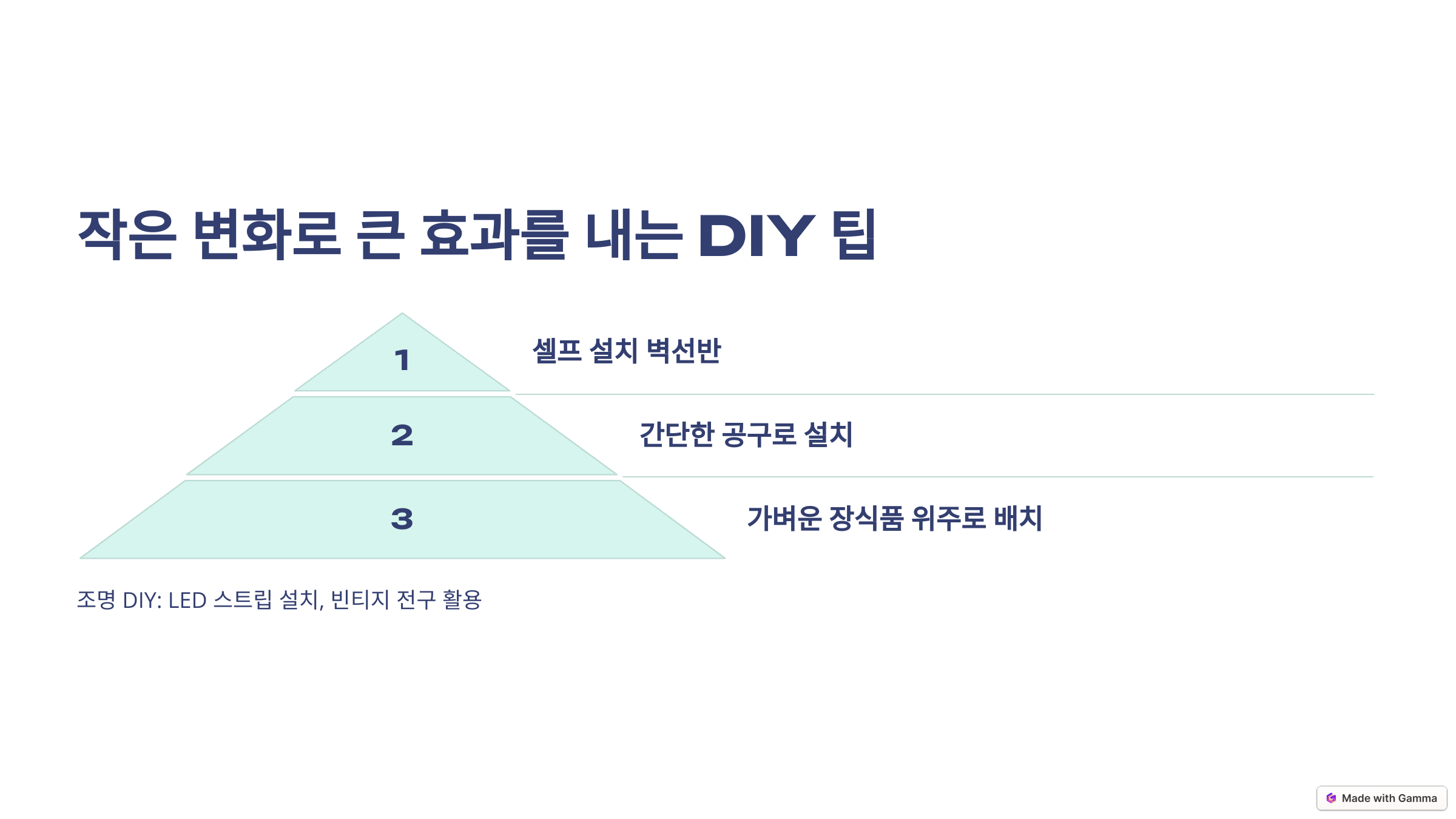 작은 변화로 큰 효과를 내는 DIY 팁

1

셀프 설치 벽선반

2

간단한 공구로 설치

3

가벼운 장식품 위주로 배치

조명 DIY: LED 스트립 설치, 빈티지 전구 활용

Made with Gamma